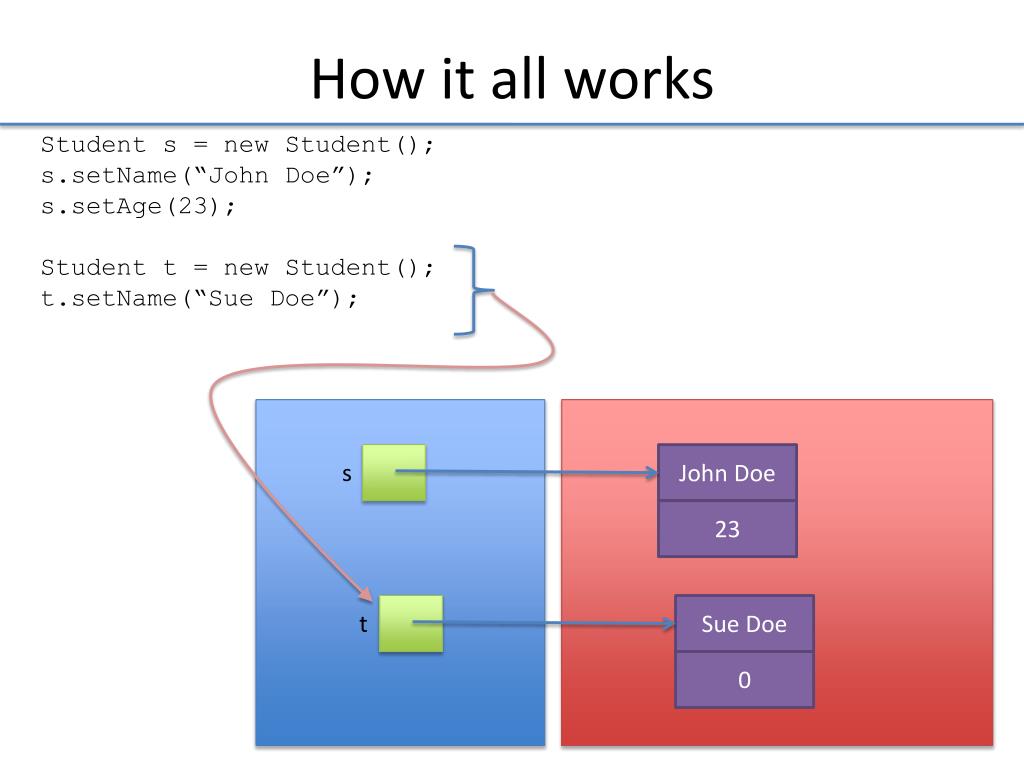 How it all works

Student s = new Student();
s.setName(“John Doe”);
s.setAge(23);

Student t = new Student();
t.setName(“Sue Doe”);

s

John Doe

23

t

Sue Doe

0